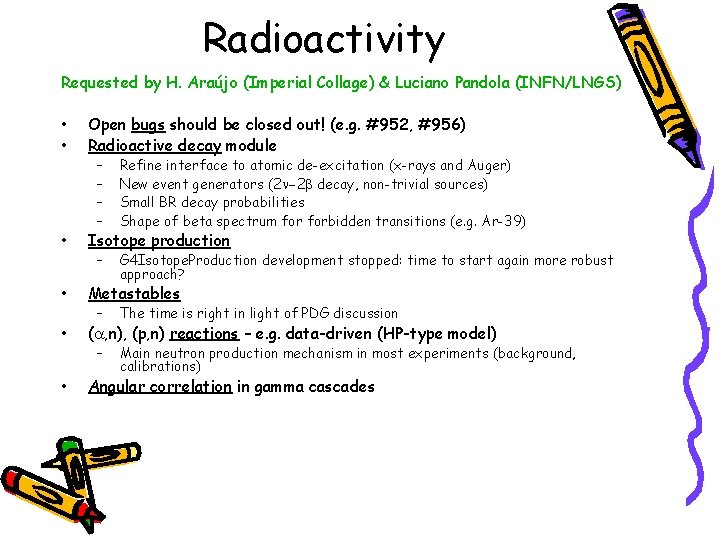 Radioactivity

Requested by H. Araújo (Imperial Collage) & Luciano Pandola (INFN/LNGS)

• Open bugs should be closed out! (e.g. #952, #956)
• Radioactive decay module
  – Refine interface to atomic de-excitation (x-rays and Auger)
  – New event generators ($2\nu$–$2\beta$ decay, non-trivial sources)
  – Small BR decay probabilities
  – Shape of beta spectrum for forbidden transitions (e.g. Ar-39)
• Isotope production
  – G4IsotopeProduction development stopped: time to start again more robust approach?
• Metastables
  – The time is right in light of PDG discussion
• ($\alpha$,n), (p,n) reactions – e.g. data-driven (HP-type model)
  – Main neutron production mechanism in most experiments (background, calibrations)
• Angular correlation in gamma cascades